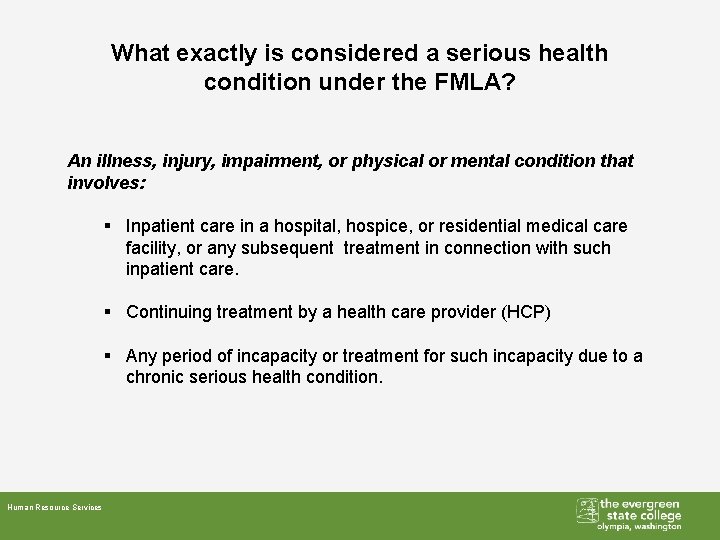 What exactly is considered a serious health condition under the FMLA?

An illness, injury, impairment, or physical or mental condition that involves:

▪ Inpatient care in a hospital, hospice, or residential medical care facility, or any subsequent treatment in connection with such inpatient care.

▪ Continuing treatment by a health care provider (HCP)

▪ Any period of incapacity or treatment for such incapacity due to a chronic serious health condition.

Human Resource Services

the evergreen state college
olympia, washington